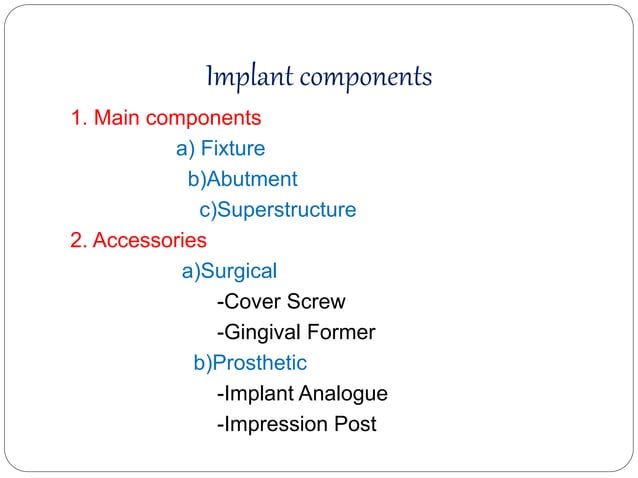 Implant components

1. Main components

a) Fixture

b)Abutment

c)Superstructure

2. Accessories

a)Surgical

-Cover Screw

-Gingival Former

b)Prosthetic

-Implant Analogue

-Impression Post